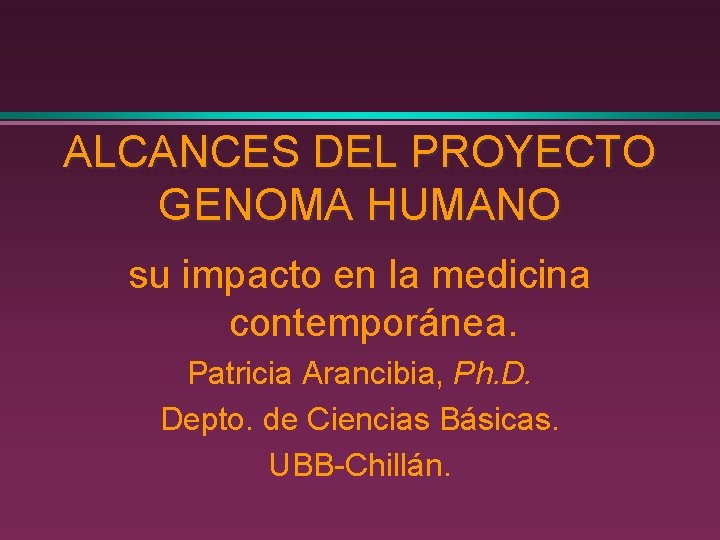 ALCANCES DEL PROYECTO GENOMA HUMANO

su impacto en la medicina contemporánea.

Patricia Arancibia, Ph.D.

Depto. de Ciencias Básicas.

UBB-Chillán.